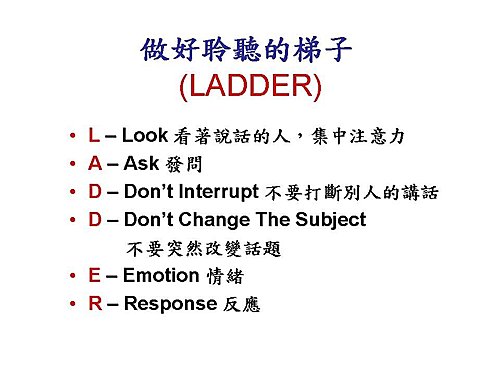 做好聆聽的梯子
(LADDER)

• L – Look 看著說話的人，集中注意力
• A – Ask 發問
• D – Don't Interrupt 不要打斷別人的講話
• D – Don't Change The Subject 不要突然改變話題
• E – Emotion 情緒
• R – Response 反應